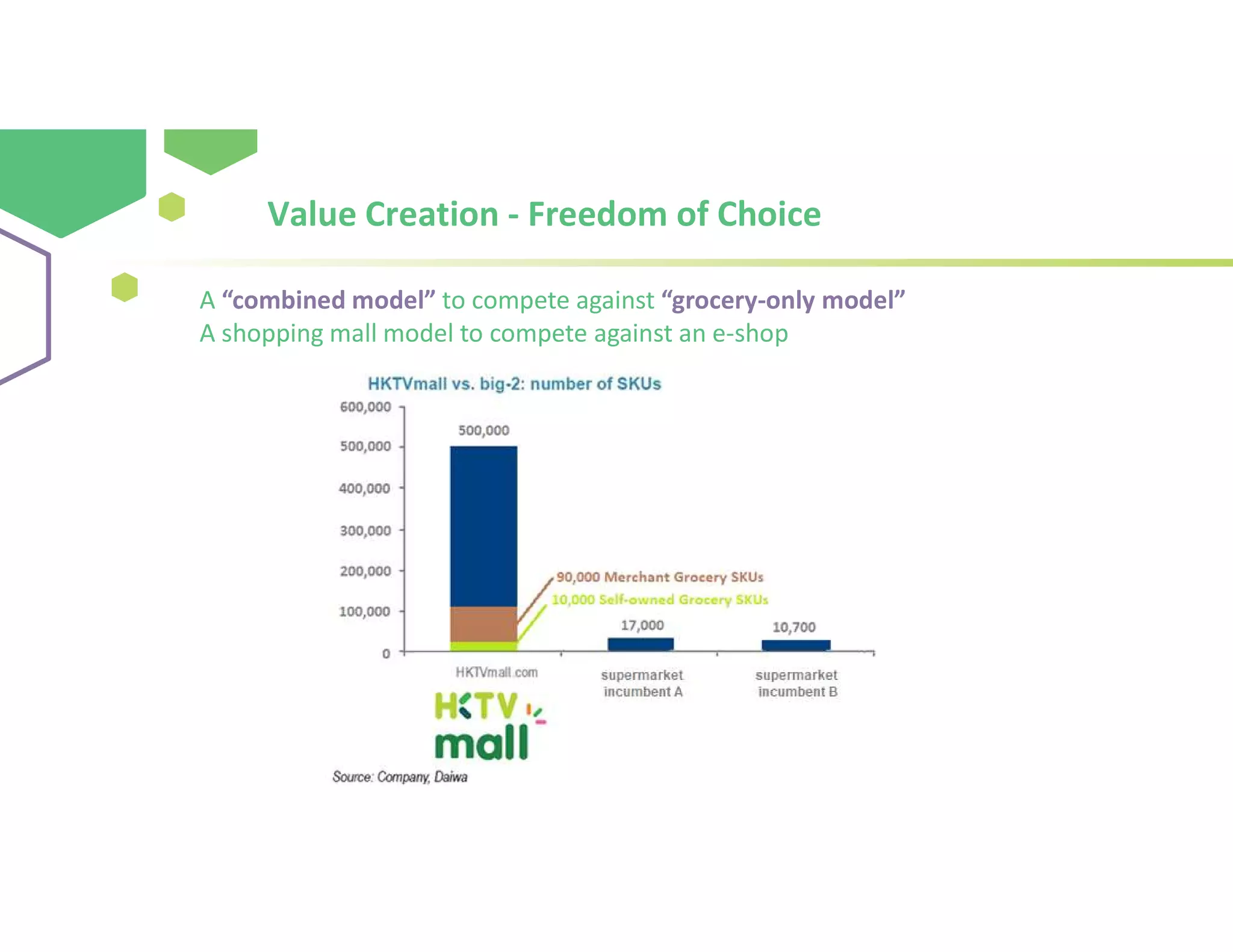 Value Creation - Freedom of Choice

A “combined model” to compete against “grocery-only model”
A shopping mall model to compete against an e-shop

HKTVmall vs. big-2: number of SKUs

600,000
500,000
400,000
300,000
200,000
100,000
0

500,000

90,000 Merchant Grocery SKUs
10,000 Self-owned Grocery SKUs

17,000

10,700

HKTVmall.com

supermarket incumbent A

supermarket incumbent B

HKTV mall

Source: Company, Daiwa